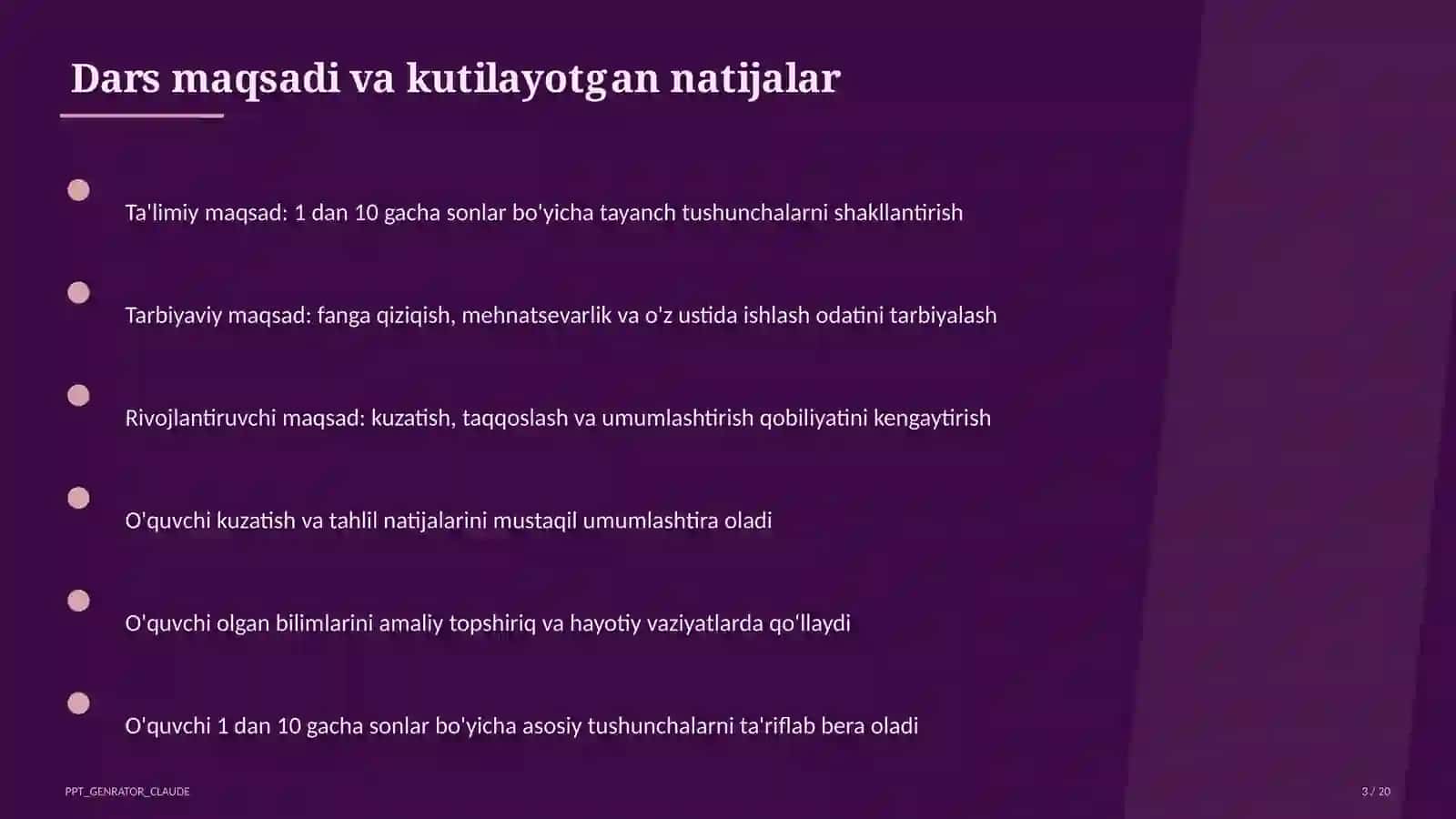 Dars maqsadi va kutilayotgan natijalar

Ta'limiy maqsad: 1 dan 10 gacha sonlar bo'yicha tayanch tushunchalarni shakllantirish

Tarbiyaviy maqsad: fanga qiziqish, mehnatsevarlik va o'z ustida ishlash odatini tarbiyalash

Rivojlantiruvchi maqsad: kuzatish, taqqoslash va umumlashtirish qobiliyatini kengaytirish

O'quvchi kuzatish va tahlil natijalarini mustaqil umumlashtira oladi

O'quvchi olgan bilimlarini amaliy topshiriq va hayotiy vaziyatlarda qo'llaydi

O'quvchi 1 dan 10 gacha sonlar bo'yicha asosiy tushunchalarni ta'riflab bera oladi

PPT_GENRATOR_CLAUDE

3 / 20